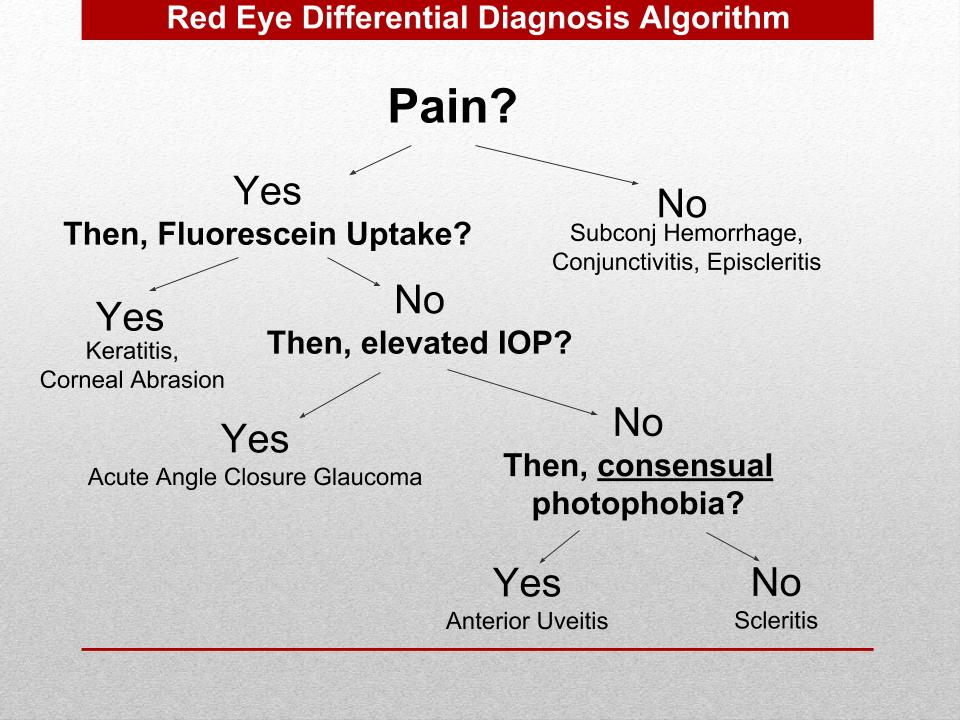 Red Eye Differential Diagnosis Algorithm

Pain?

Yes
Then, Fluorescein Uptake?

No
Subconj Hemorrhage, Conjunctivitis, Episcleritis

Yes
Keratitis, Corneal Abrasion

No
Then, elevated IOP?

Yes
Acute Angle Closure Glaucoma

No
Then, consensual photophobia?

Yes
Anterior Uveitis

No
Scleritis